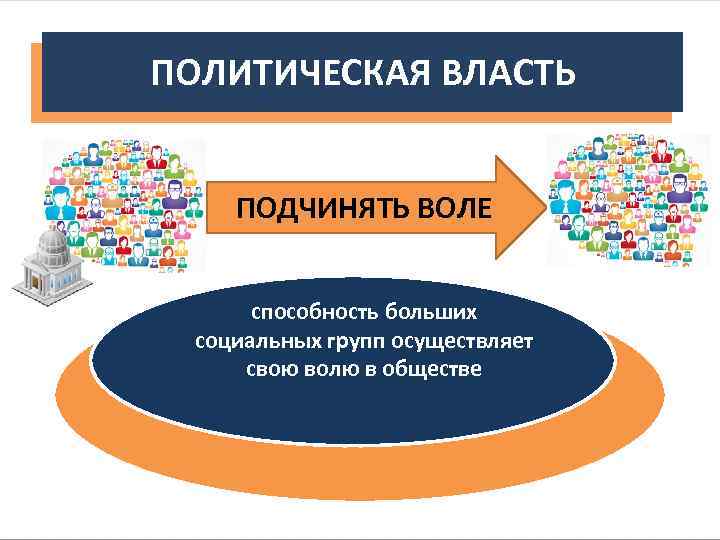 ПОЛИТИЧЕСКАЯ ВЛАСТЬ

ПОДЧИНЯТЬ ВОЛЕ

способность больших социальных групп осуществляет свою волю в обществе